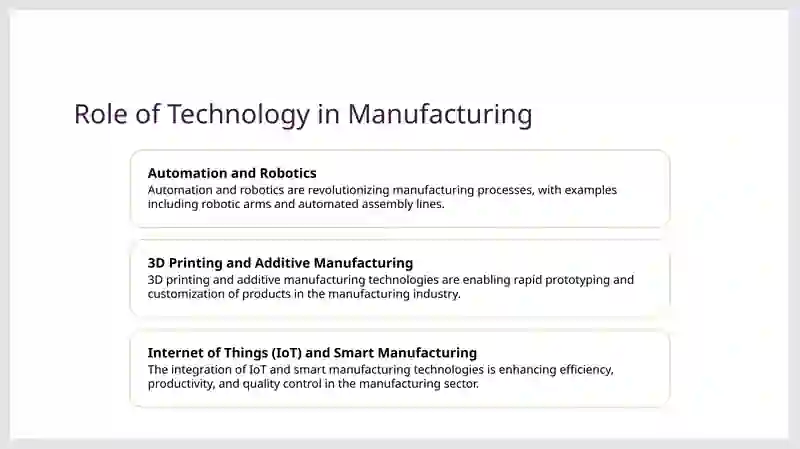 Role of Technology in Manufacturing

Automation and Robotics
Automation and robotics are revolutionizing manufacturing processes, with examples including robotic arms and automated assembly lines.

3D Printing and Additive Manufacturing
3D printing and additive manufacturing technologies are enabling rapid prototyping and customization of products in the manufacturing industry.

Internet of Things (IoT) and Smart Manufacturing
The integration of IoT and smart manufacturing technologies is enhancing efficiency, productivity, and quality control in the manufacturing sector.